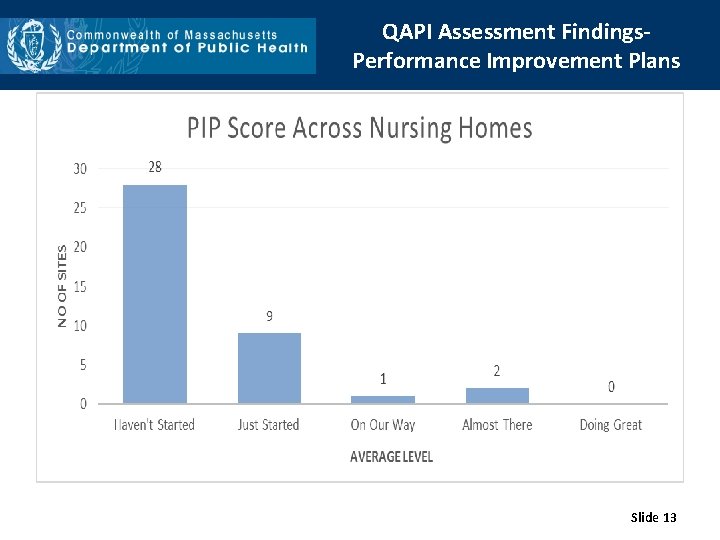 Commonwealth of Massachusetts
Department of Public Health

QAPI Assessment Findings-
Performance Improvement Plans

PIP Score Across Nursing Homes

NO OF SITES

30
25
20
15
10
5
0

28
9
1
2
0

Haven't Started
Just Started
On Our Way
Almost There
Doing Great

AVERAGE LEVEL

Slide 13